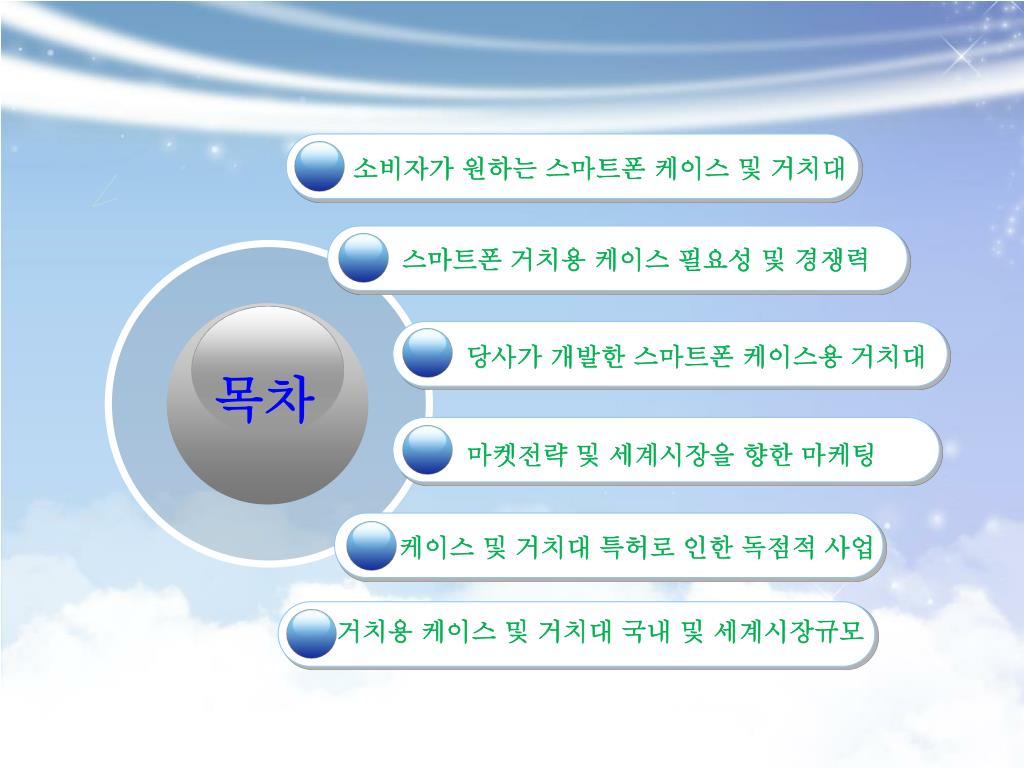 목차

소비자가 원하는 스마트폰 케이스 및 거치대

스마트폰 거치용 케이스 필요성 및 경쟁력

당사가 개발한 스마트폰 케이스용 거치대

마켓전략 및 세계시장을 향한 마케팅

케이스 및 거치대 특허로 인한 독점적 사업

거치용 케이스 및 거치대 국내 및 세계시장규모